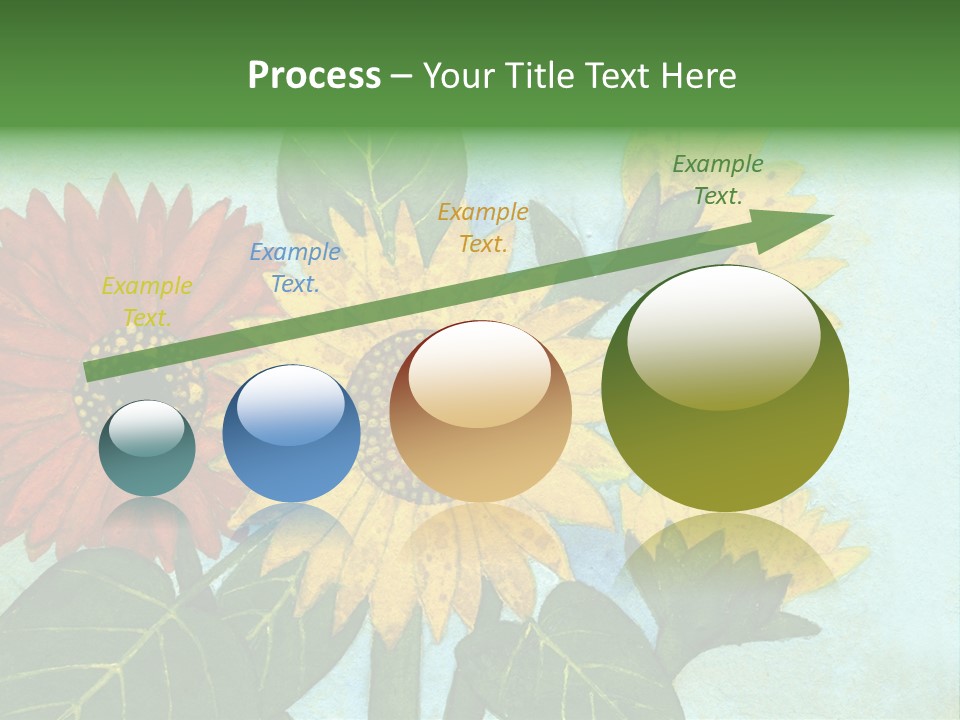 Process – Your Title Text Here

Example Text.

Example Text.

Example Text.

Example Text.